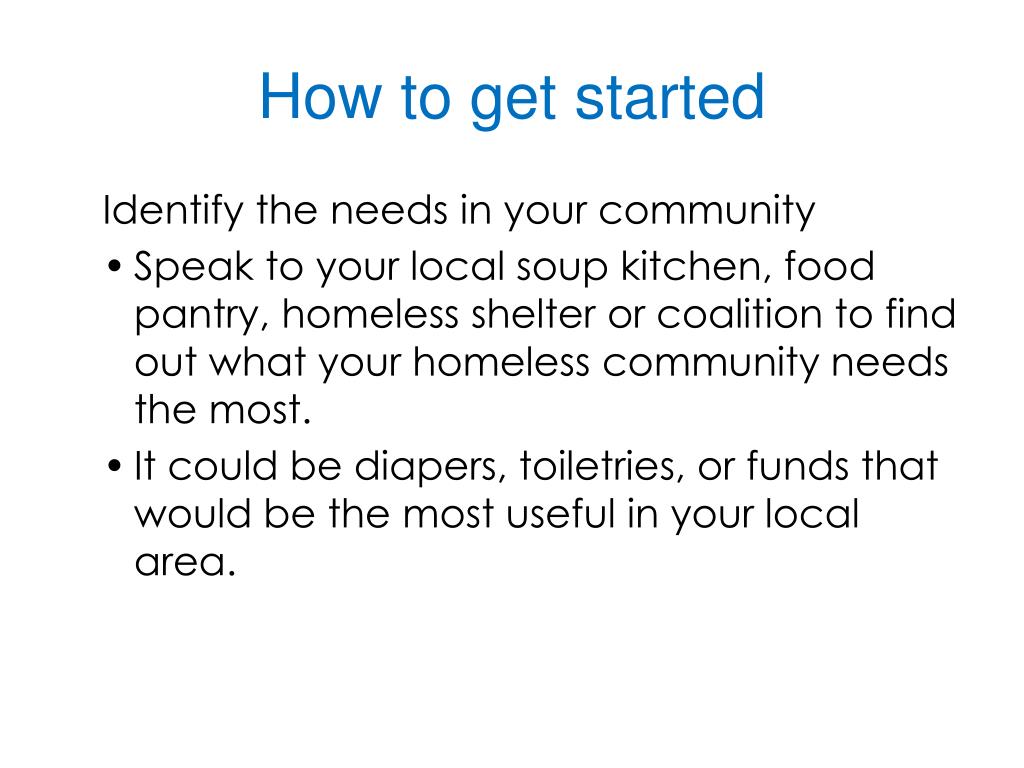 How to get started

Identify the needs in your community

• Speak to your local soup kitchen, food pantry, homeless shelter or coalition to find out what your homeless community needs the most.

• It could be diapers, toiletries, or funds that would be the most useful in your local area.